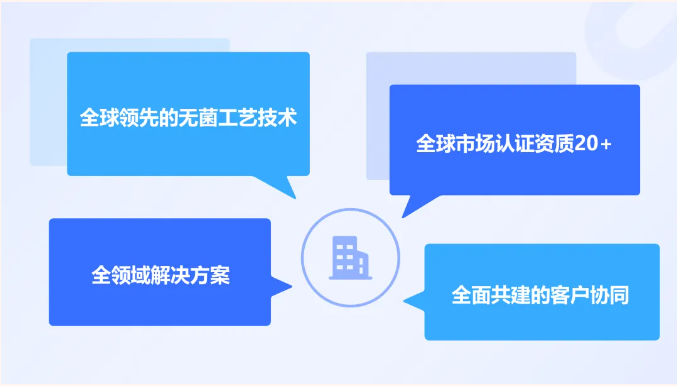 全球领先的无菌工艺技术

全球市场认证资质20+

全领域解决方案

全面共建的客户协同